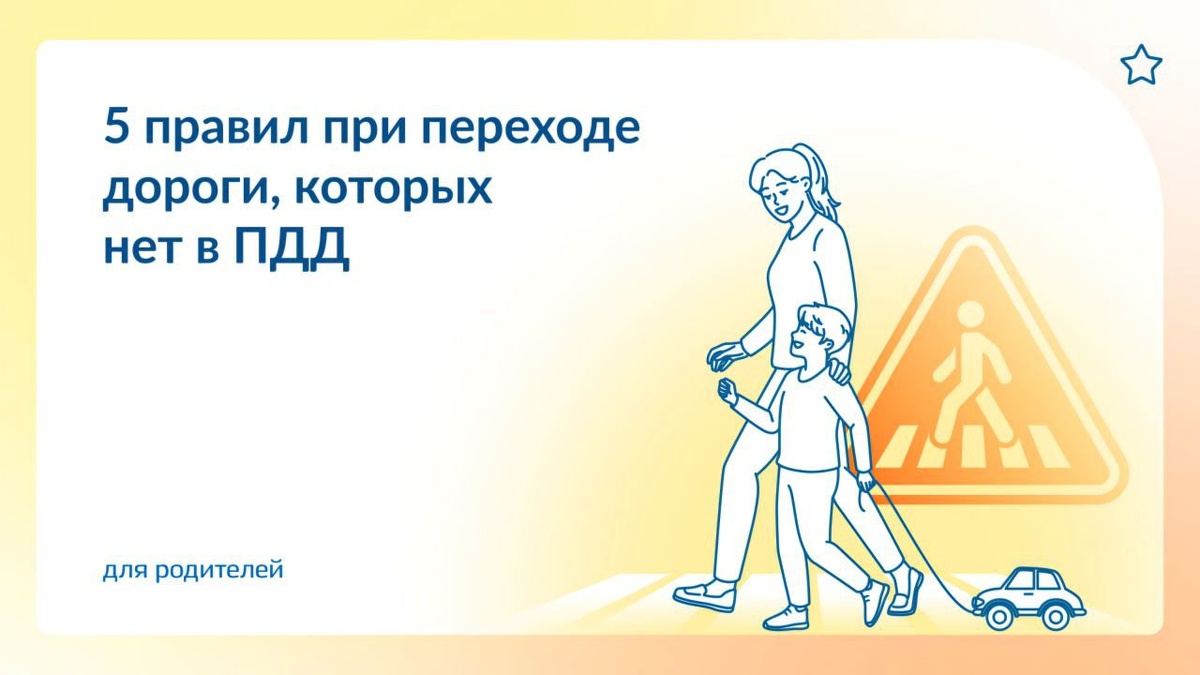 5 правил при переходе дороги, которых нет в ПДД

для родителей